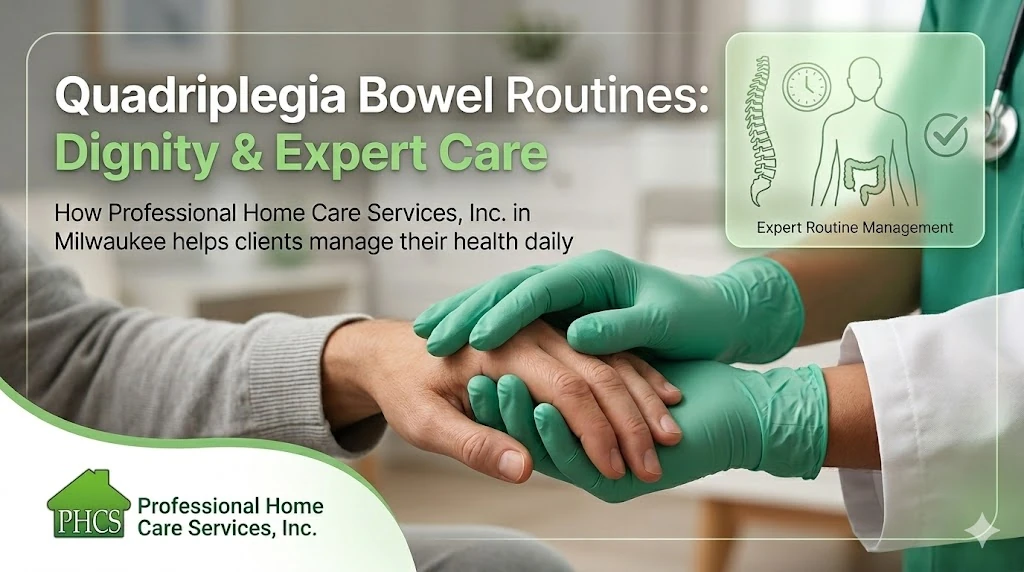 Quadriplegia Bowel Routines:
Dignity & Expert Care

How Professional Home Care Services, Inc. in Milwaukee helps clients manage their health daily

Expert Routine Management

PHCS

Professional Home Care Services, Inc.